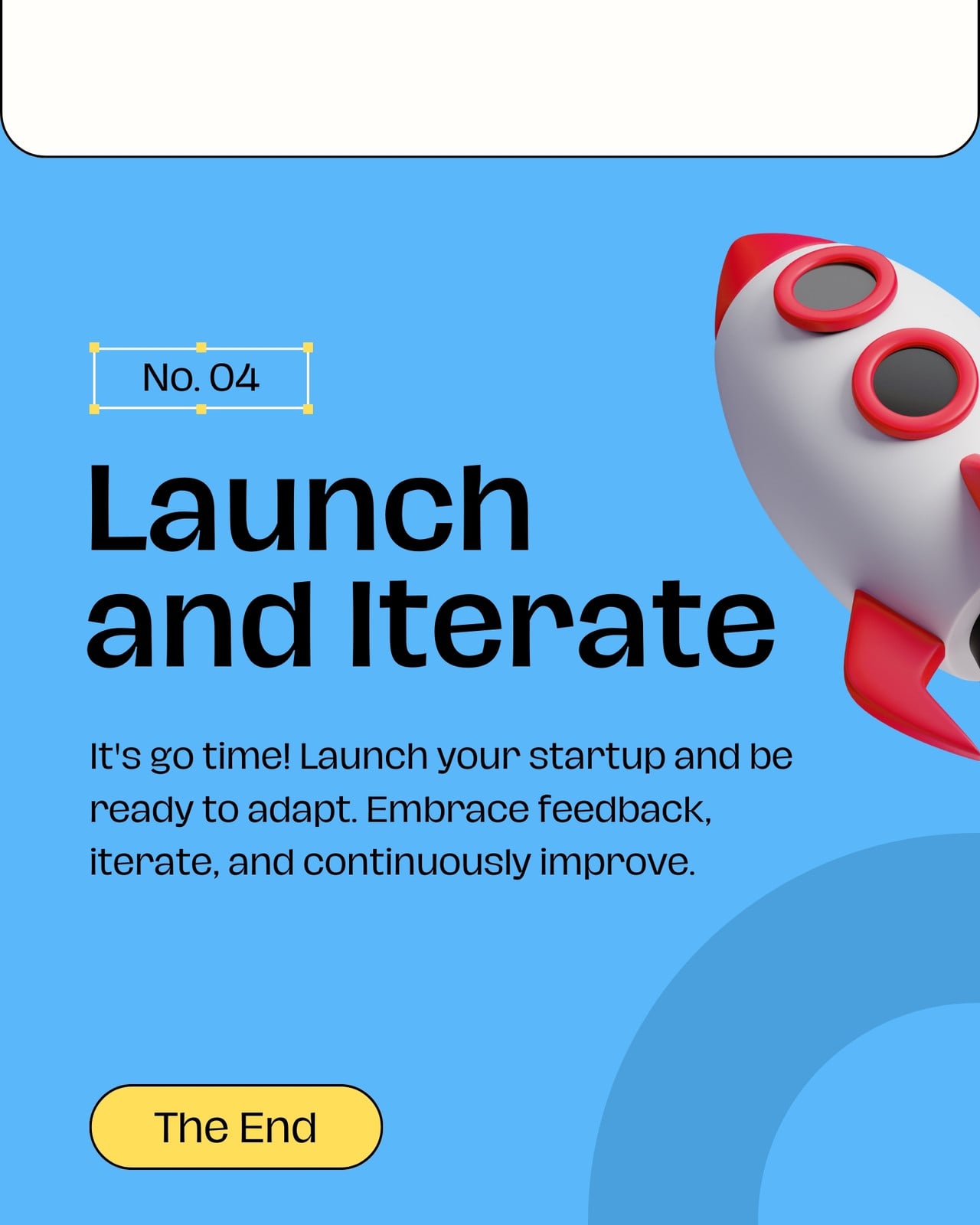 No. 04

Launch and Iterate

It's go time! Launch your startup and be ready to adapt. Embrace feedback, iterate, and continuously improve.

The End